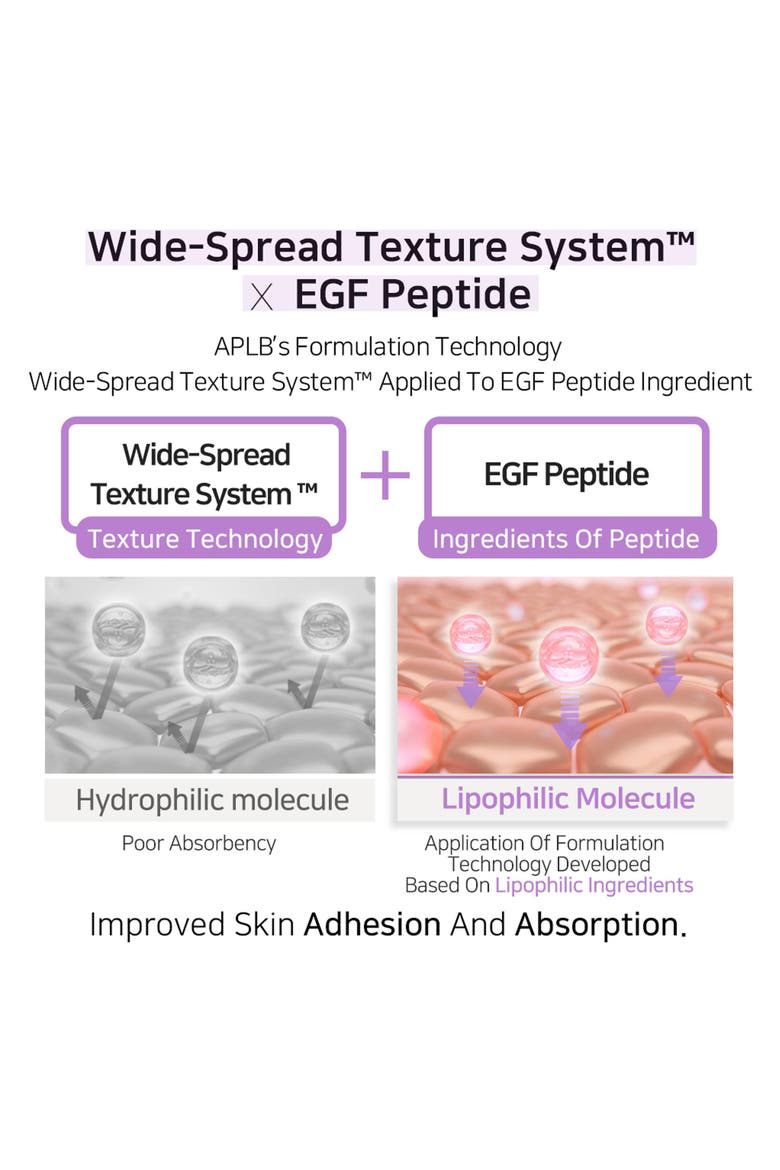 Wide-Spread Texture System™
X EGF Peptide

APLB's Formulation Technology
Wide-Spread Texture System™ Applied To EGF Peptide Ingredient

Wide-Spread Texture System ™
Texture Technology

+

EGF Peptide
Ingredients Of Peptide

Hydrophilic molecule
Poor Absorbency

Lipophilic Molecule
Application Of Formulation Technology Developed Based On Lipophilic Ingredients

Improved Skin Adhesion And Absorption.